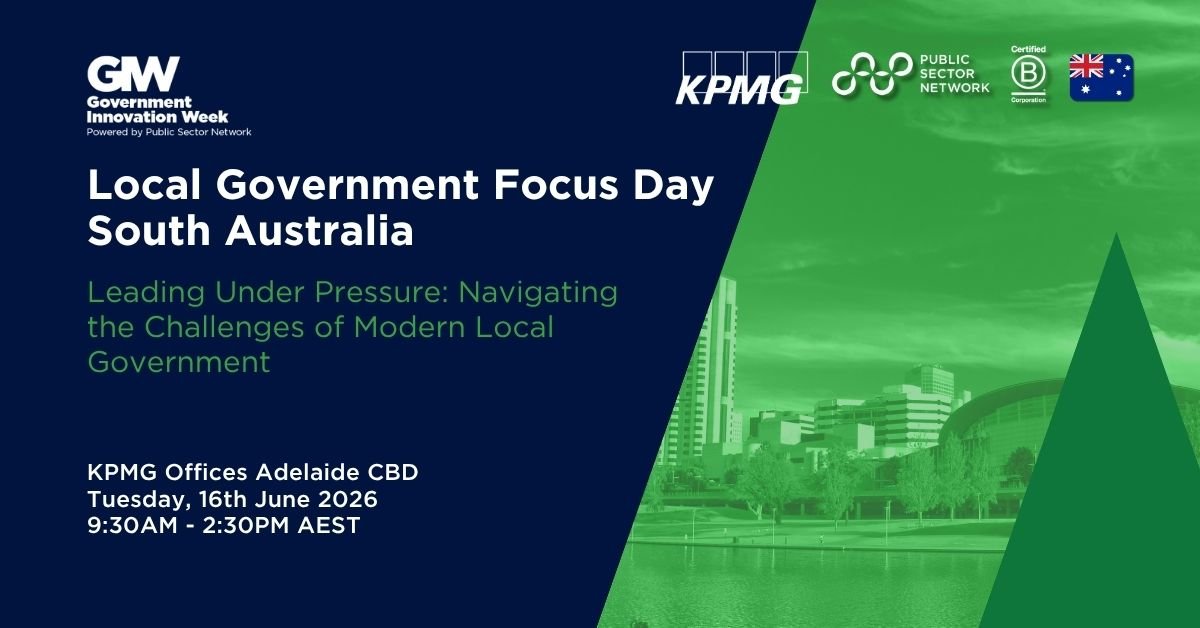 GIW
Government Innovation Week
Powered by Public Sector Network

KPMG

PUBLIC SECTOR NETWORK

Certified
B
Corporation

Local Government Focus Day South Australia

Leading Under Pressure: Navigating the Challenges of Modern Local Government

KPMG Offices Adelaide CBD
Tuesday, 16th June 2026
9:30AM - 2:30PM AEST